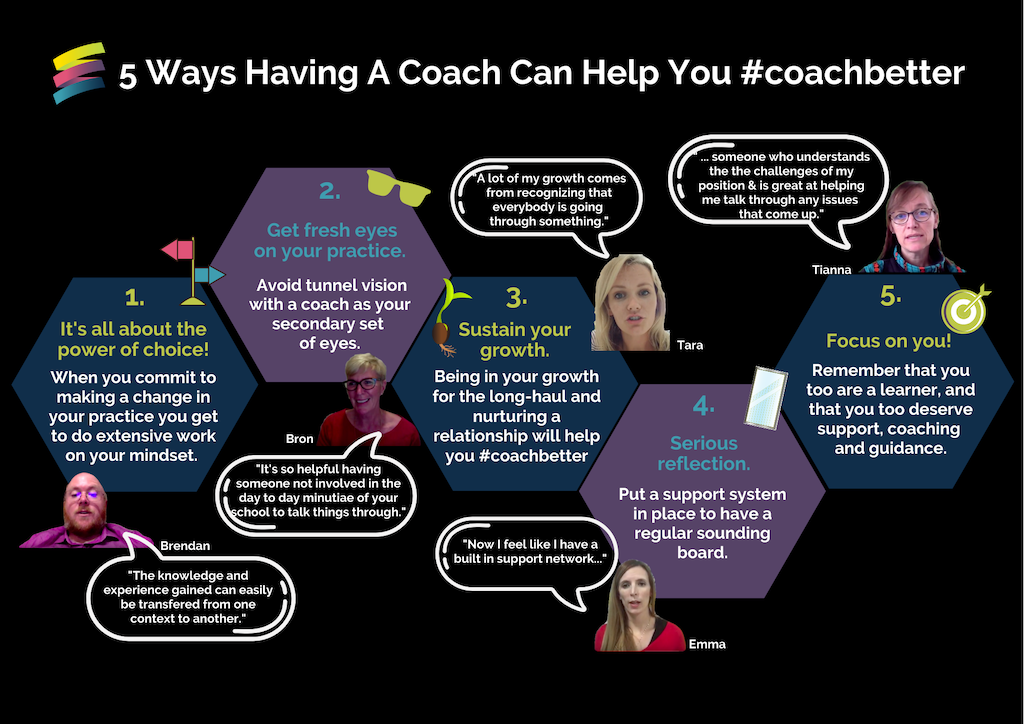 5 Ways Having A Coach Can Help You #coachbetter

1.
It's all about the power of choice!
When you commit to making a change in your practice you get to do extensive work on your mindset.

Brendan
"The knowledge and experience gained can easily be transfered from one context to another."

2.
Get fresh eyes on your practice.
Avoid tunnel vision with a coach as your secondary set of eyes.

Bron
"It's so helpful having someone not involved in the day to day minutiae of your school to talk things through."

"A lot of my growth comes from recognizing that everybody is going through something."

Tara

3.
Sustain your growth.
Being in your growth for the long-haul and nurturing a relationship will help you #coachbetter

4.
Serious reflection.
Put a support system in place to have a regular sounding board.

"Now I feel like I have a built in support network..."

Emma

" ... someone who understands the the challenges of my position & is great at helping me talk through any issues that come up."

Tianna

5.
Focus on you!
Remember that you too are a learner, and that you too deserve support, coaching and guidance.